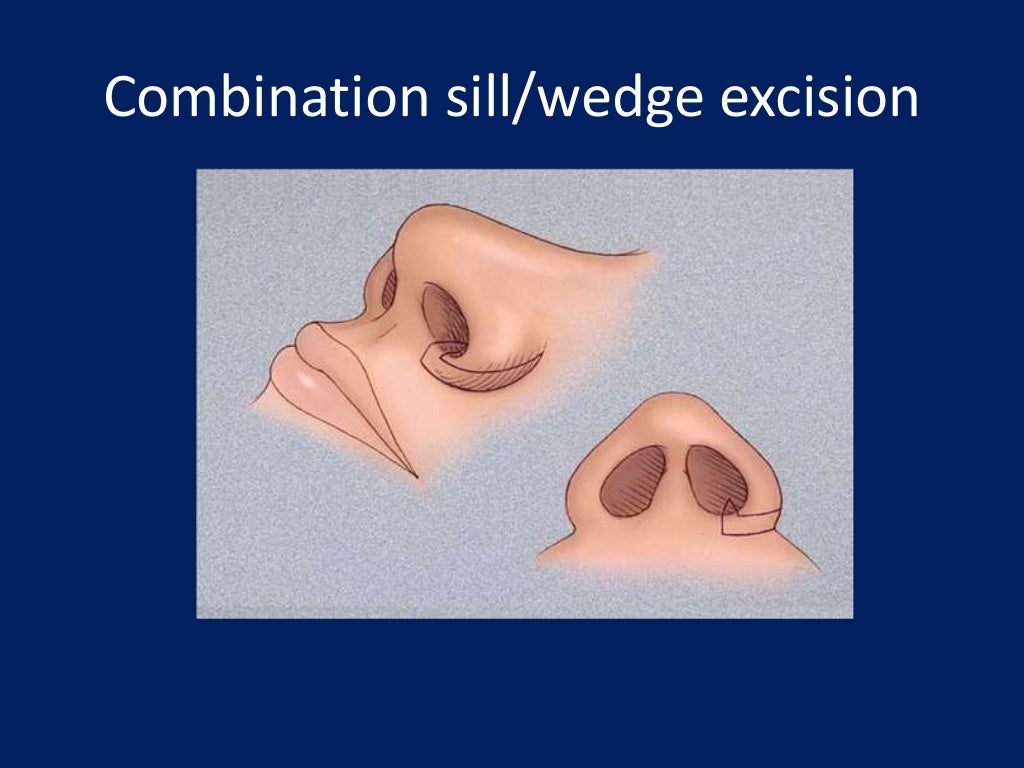 Combination sill/wedge excision